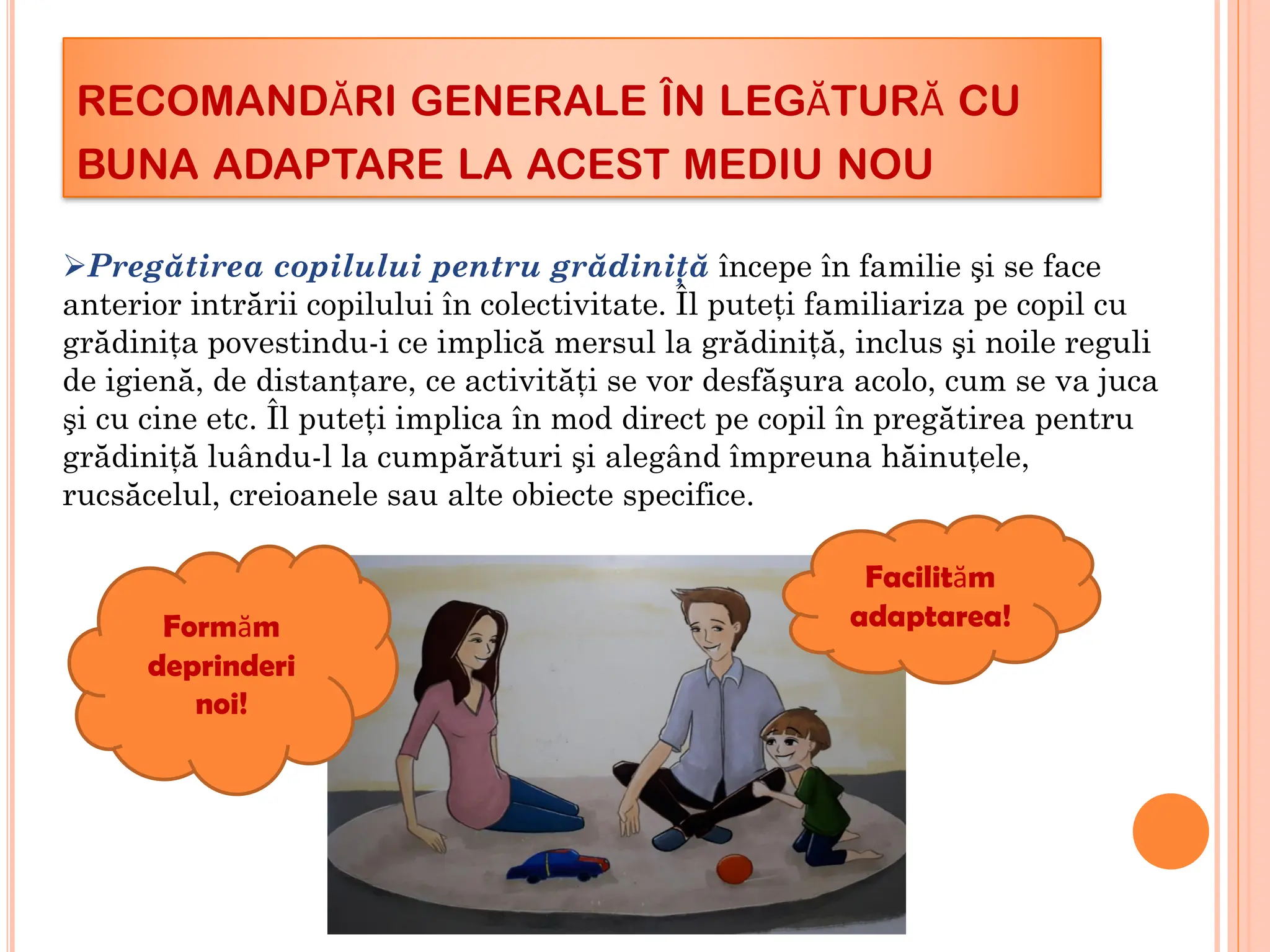 RECOMANDĂRI GENERALE ÎN LEGĂTURĂ CU BUNA ADAPTARE LA ACEST MEDIU NOU

➢Pregătirea copilului pentru grădiniță începe în familie şi se face anterior intrării copilului în colectivitate. Îl puteți familiariza pe copil cu grădinița povestindu-i ce implică mersul la grădiniță, inclus şi noile reguli de igienă, de distanțare, ce activități se vor desfăşura acolo, cum se va juca şi cu cine etc. Îl puteți implica în mod direct pe copil în pregătirea pentru grădiniță luându-l la cumpărături şi alegând împreuna hăinuțele, rucsăcelul, creioanele sau alte obiecte specifice.

Formăm deprinderi noi!

Facilităm adaptarea!